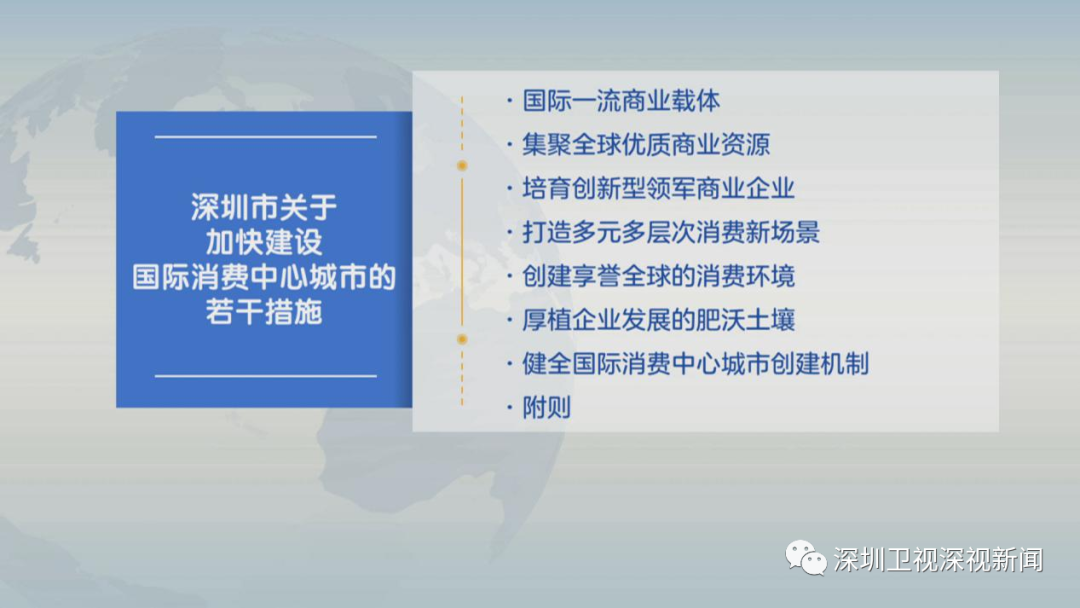 深圳市关于
加快建设
国际消费中心城市的
若干措施

· 国际一流商业载体
· 集聚全球优质商业资源
· 培育创新型领军商业企业
· 打造多元多层次消费新场景
· 创建享誉全球的消费环境
· 厚植企业发展的肥沃土壤
· 健全国际消费中心城市创建机制
· 附则

深圳卫视深视新闻